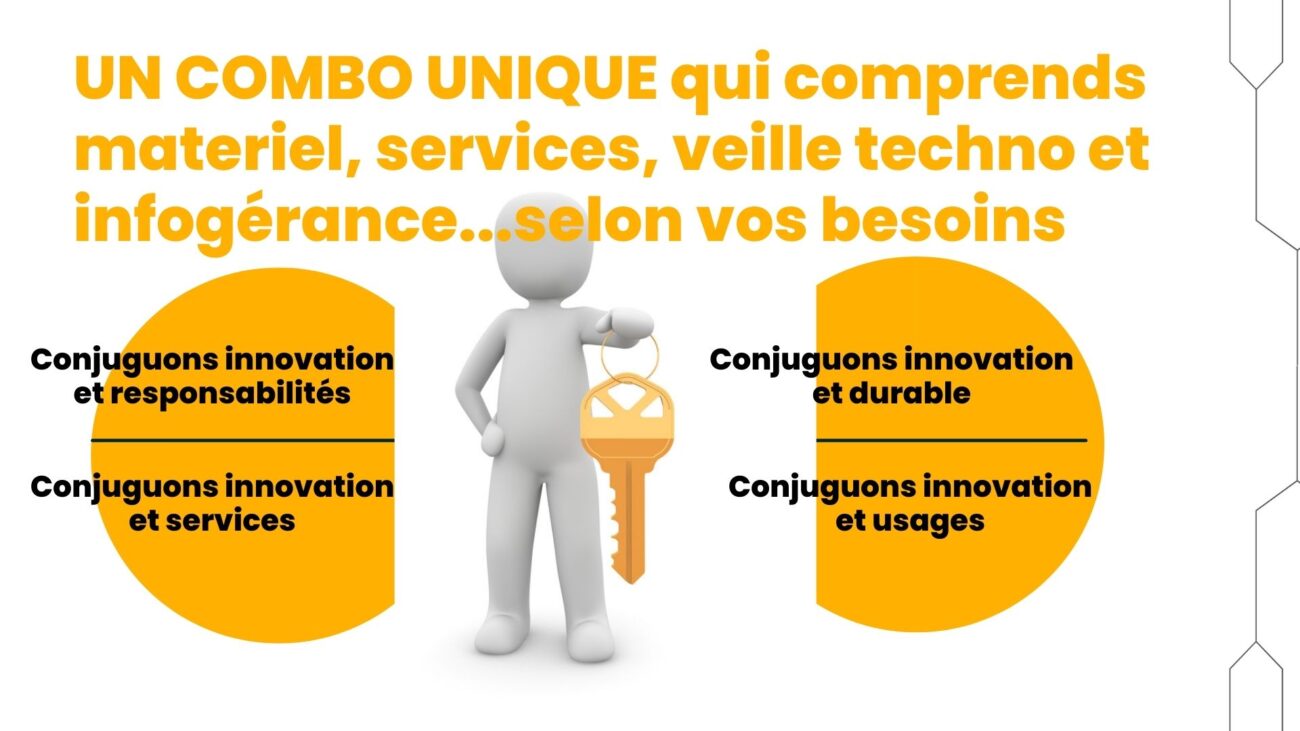 UN COMBO UNIQUE qui comprends materiel, services, veille techno et infogérance...selon vos besoins

Conjuguons innovation et responsabilités

Conjuguons innovation et services

Conjuguons innovation et durable

Conjuguons innovation et usages